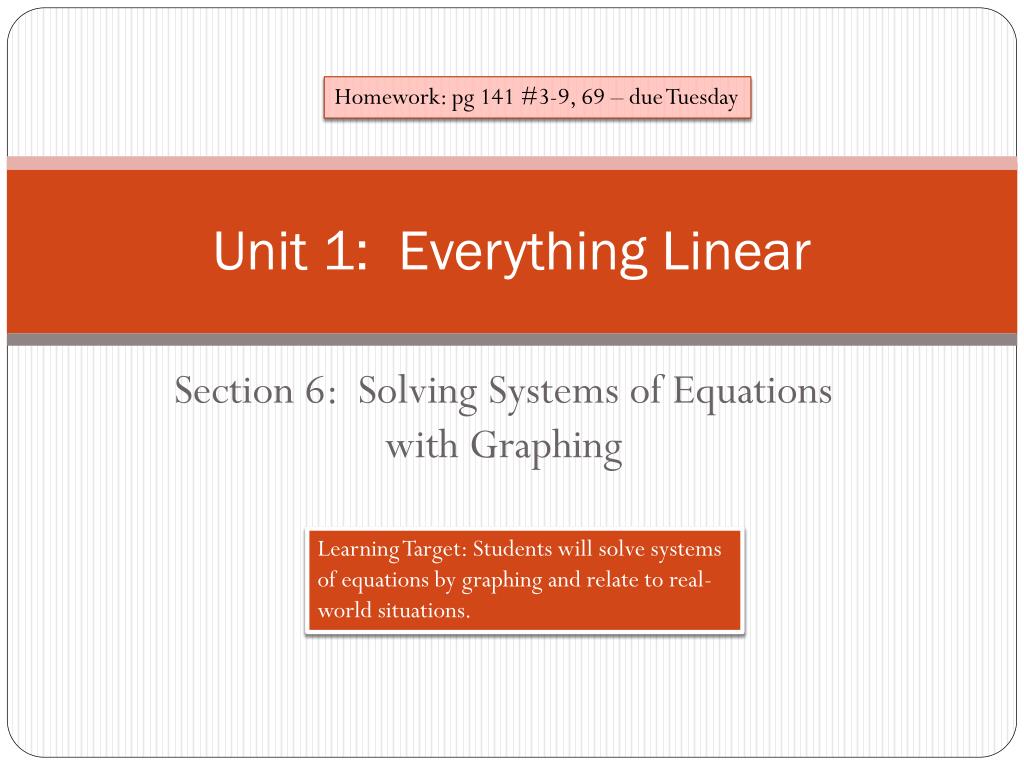 Homework: pg 141 #3-9, 69 – due Tuesday

Unit 1: Everything Linear

Section 6: Solving Systems of Equations with Graphing

Learning Target: Students will solve systems of equations by graphing and relate to real-world situations.